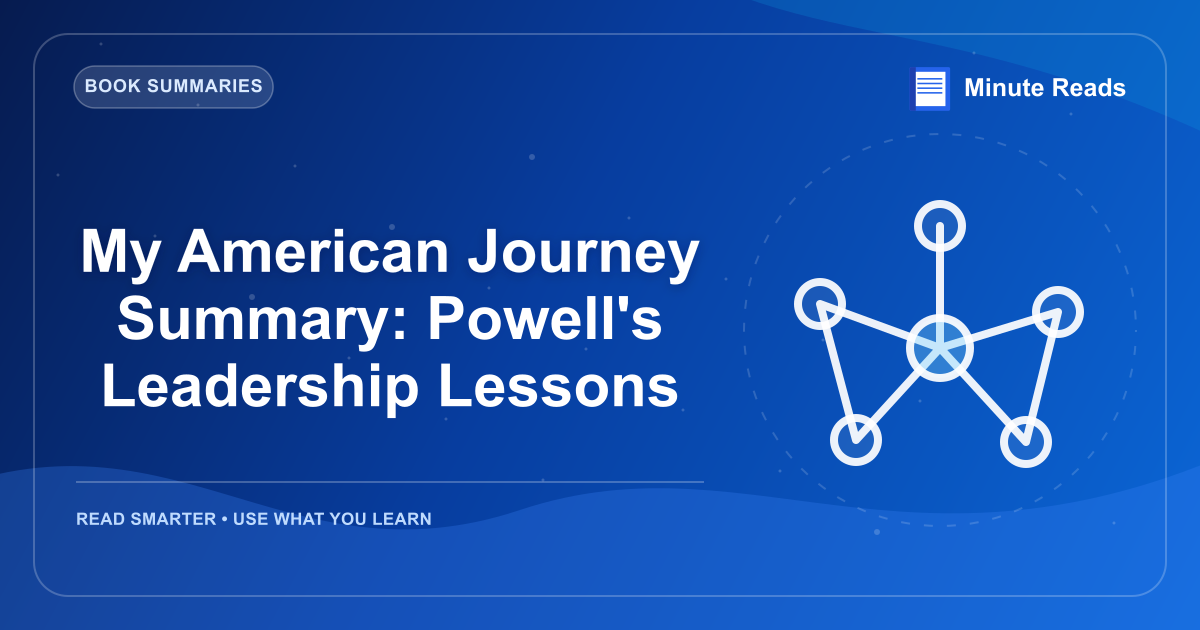 BOOK SUMMARIES

Minute Reads

My American Journey Summary: Powell's Leadership Lessons

READ SMARTER • USE WHAT YOU LEARN